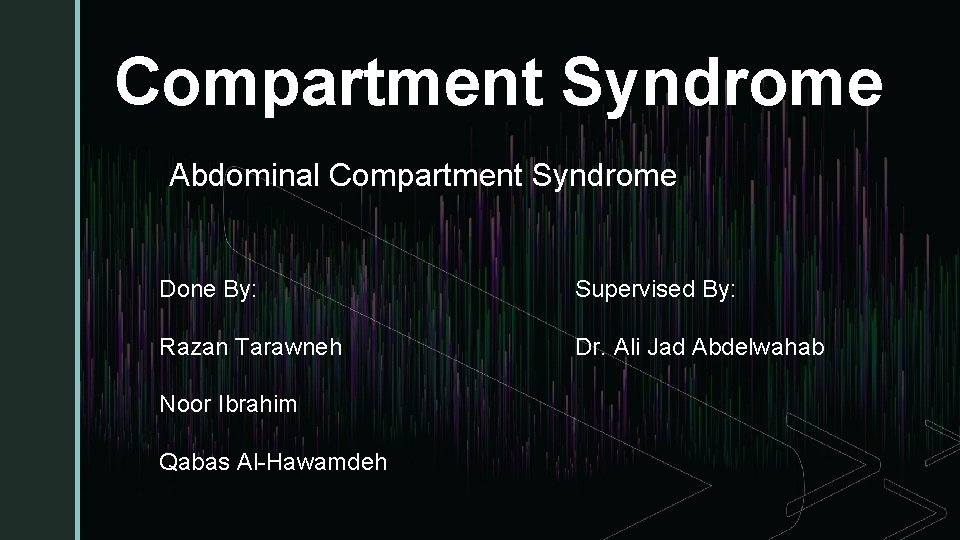 Compartment Syndrome

Abdominal Compartment Syndrome

Done By:

Razan Tarawneh

Noor Ibrahim

Qabas Al-Hawamdeh

Supervised By:

Dr. Ali Jad Abdelwahab